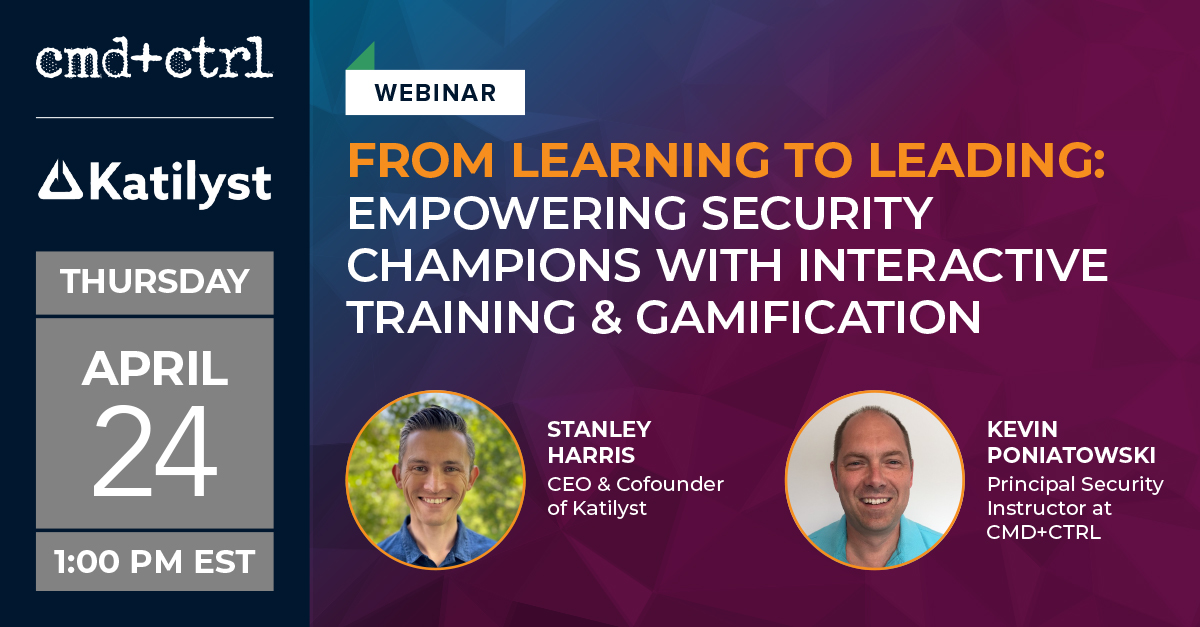 cmd+ctrl

Katilyst

THURSDAY

APRIL
24

1:00 PM EST

WEBINAR

FROM LEARNING TO LEADING:
EMPOWERING SECURITY CHAMPIONS WITH INTERACTIVE TRAINING & GAMIFICATION

STANLEY HARRIS
CEO & Cofounder of Katilyst

KEVIN PONIATOWSKI
Principal Security Instructor at CMD+CTRL